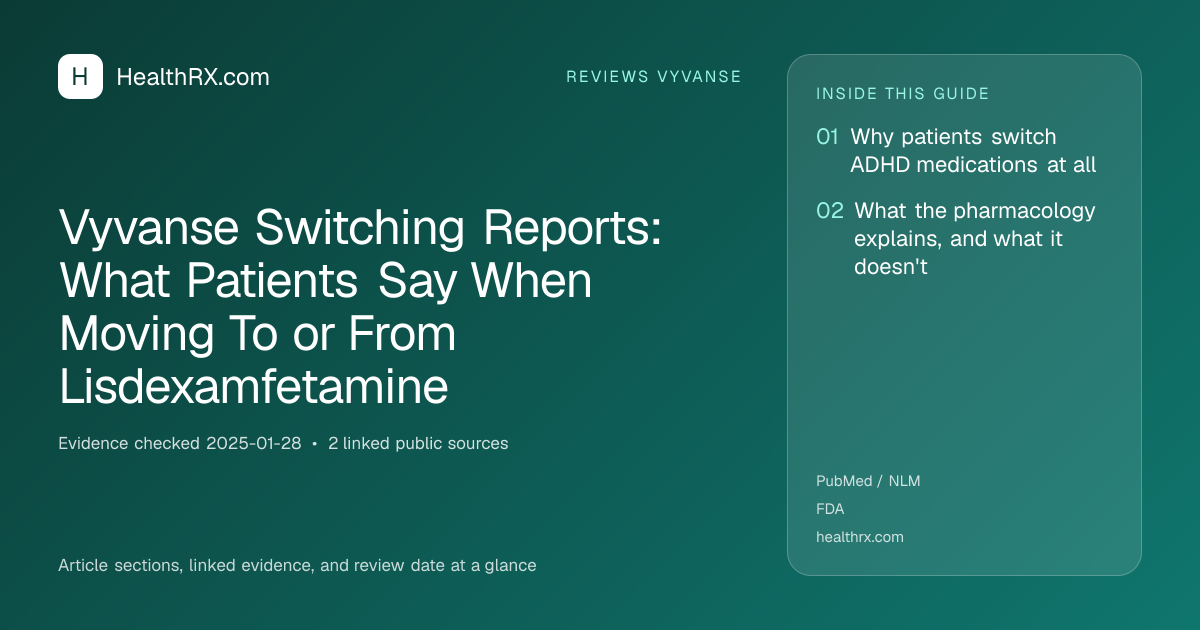 H HealthRX.com

REVIEWS VYVANSE

Vyvanse Switching Reports: What Patients Say When Moving To or From Lisdexamfetamine

Evidence checked 2025-01-28 • 2 linked public sources

Article sections, linked evidence, and review date at a glance

INSIDE THIS GUIDE

01 Why patients switch ADHD medications at all

02 What the pharmacology explains, and what it doesn't

PubMed / NLM

FDA

healthrx.com